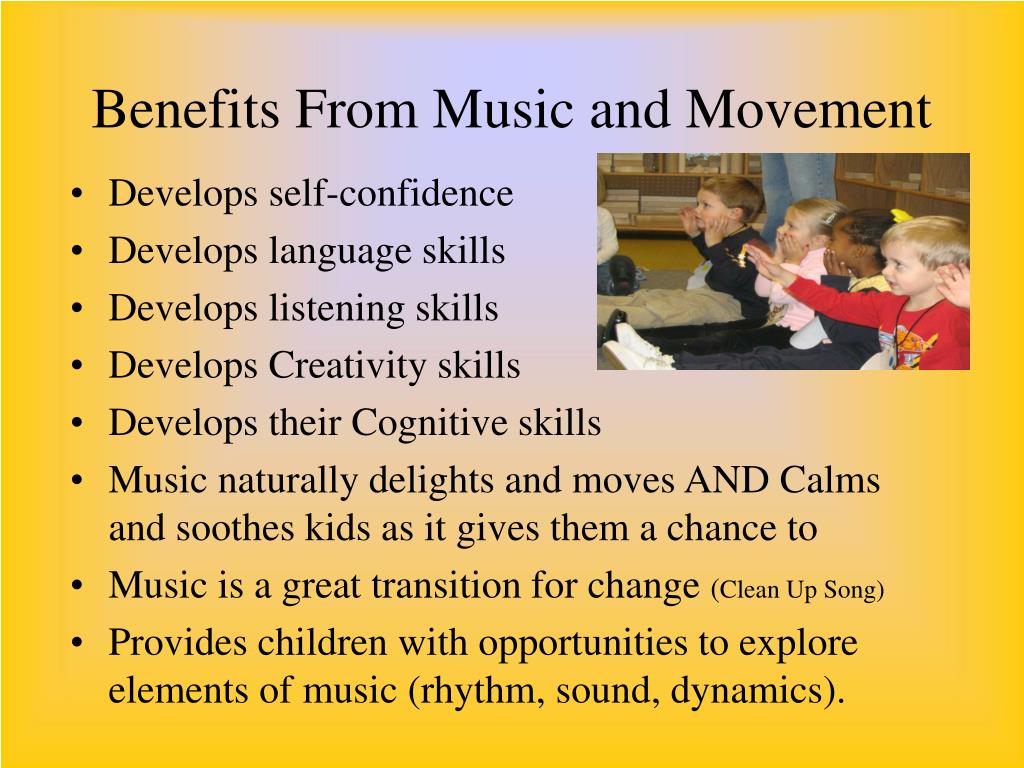 Benefits From Music and Movement

• Develops self-confidence
• Develops language skills
• Develops listening skills
• Develops Creativity skills
• Develops their Cognitive skills
• Music naturally delights and moves AND Calms and soothes kids as it gives them a chance to
• Music is a great transition for change (Clean Up Song)
• Provides children with opportunities to explore elements of music (rhythm, sound, dynamics).